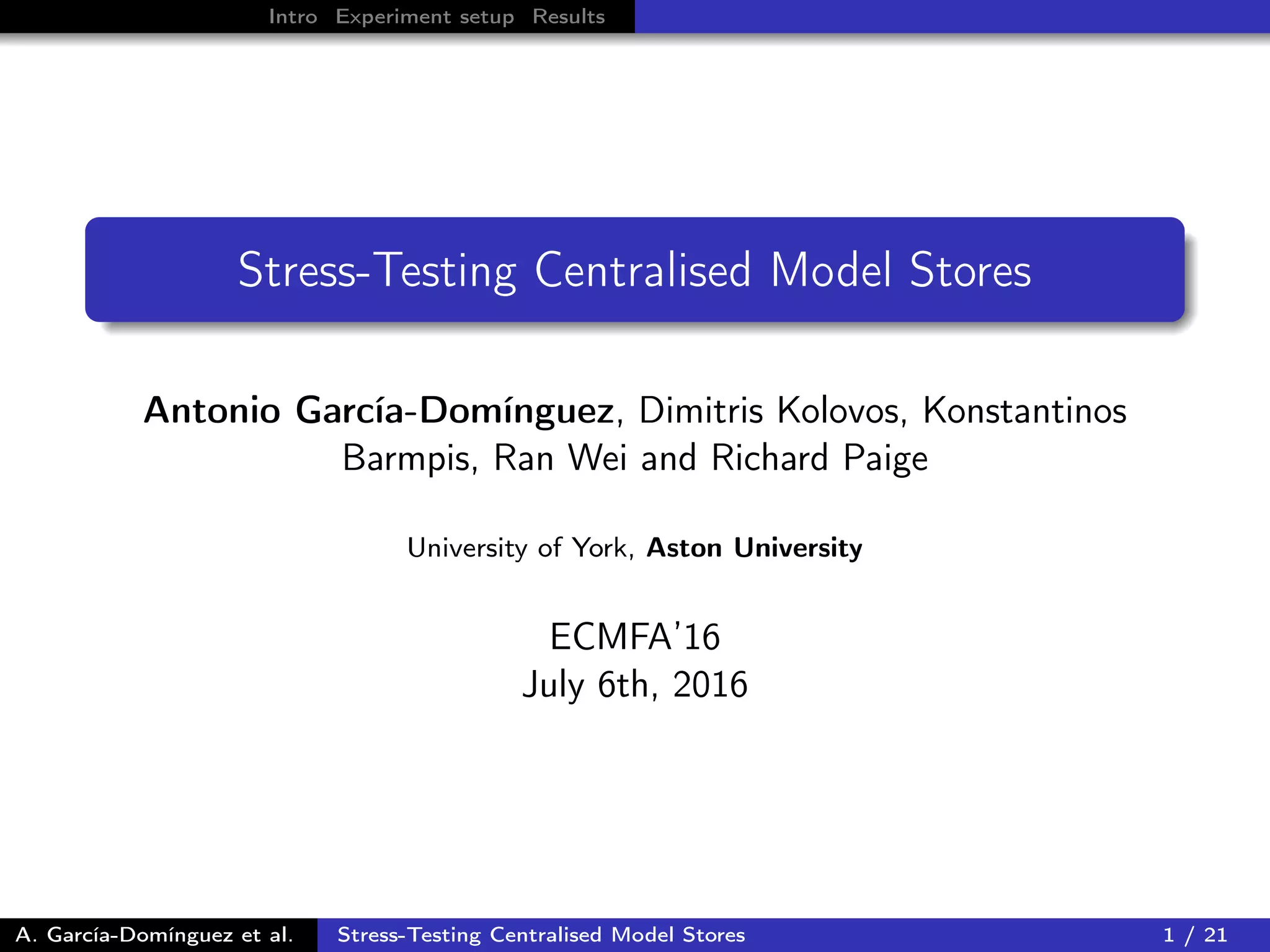 Intro Experiment setup Results

Stress-Testing Centralised Model Stores

Antonio García-Domínguez, Dimitris Kolovos, Konstantinos Barmpis, Ran Wei and Richard Paige

University of York, Aston University

ECMFA'16
July 6th, 2016

A. García-Domínguez et al. Stress-Testing Centralised Model Stores 1 / 21